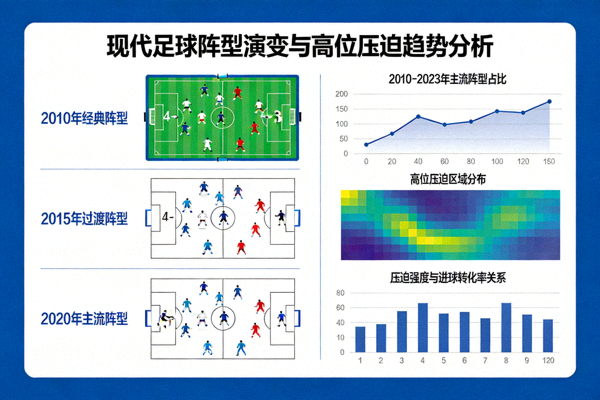 现代足球阵型演变与高位压迫趋势分析

2010年经典阵型

4-

2015年过渡阵型

4-

2020年主流阵型

2010-2023年主流阵型占比

200
150
100
50
0

0 20 40 60 80 100 120 150

高位压迫区域分布

压迫强度与进球转化率关系

80
60
40
20
0

1 2 3 4 5 6 7 8 9 120